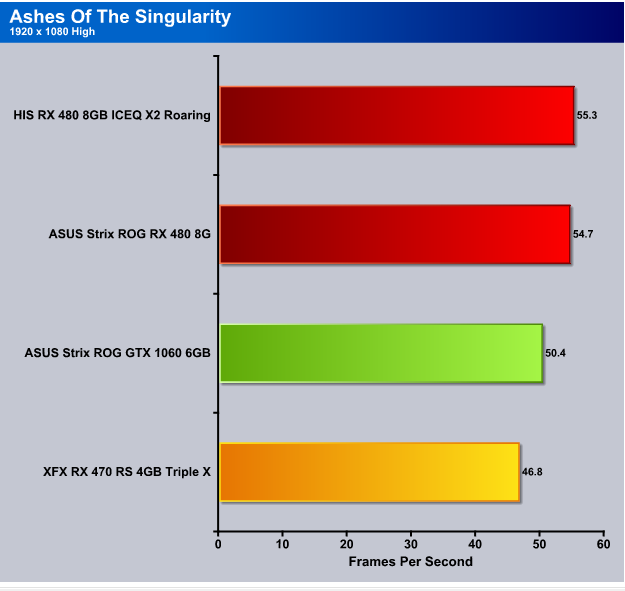 Ashes Of The Singularity
1920 x 1080 High

HIS RX 480 8GB ICEQ X2 Roaring 55.3

ASUS Strix ROG RX 480 8G 54.7

ASUS Strix ROG GTX 1060 6GB 50.4

XFX RX 470 RS 4GB Triple X 46.8

0 10 20 30 40 50 60
Frames Per Second